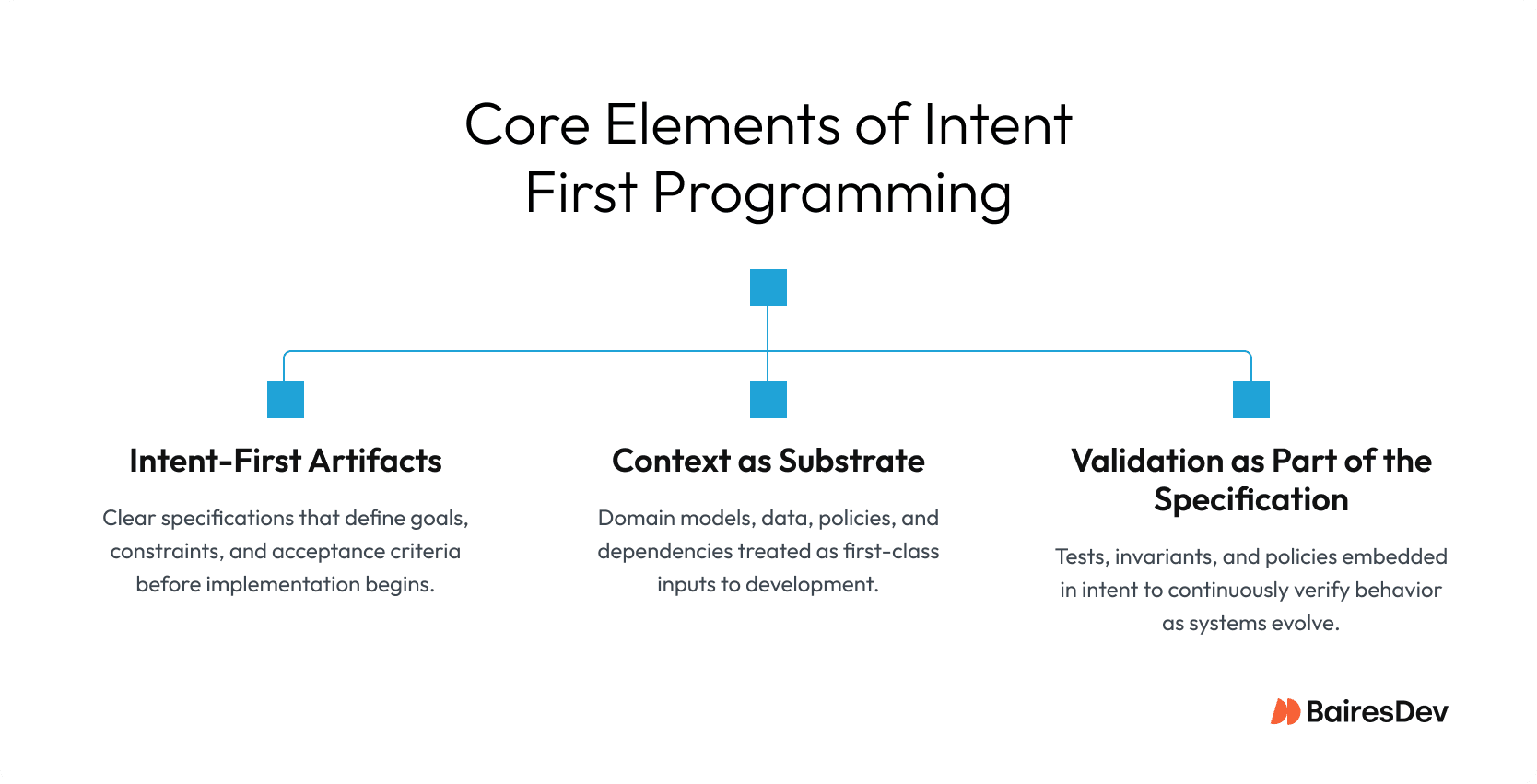 Core Elements of Intent First Programming

Intent-First Artifacts

Clear specifications that define goals, constraints, and acceptance criteria before implementation begins.

Context as Substrate

Domain models, data, policies, and dependencies treated as first-class inputs to development.

Validation as Part of the Specification

Tests, invariants, and policies embedded in intent to continuously verify behavior as systems evolve.

BairesDev